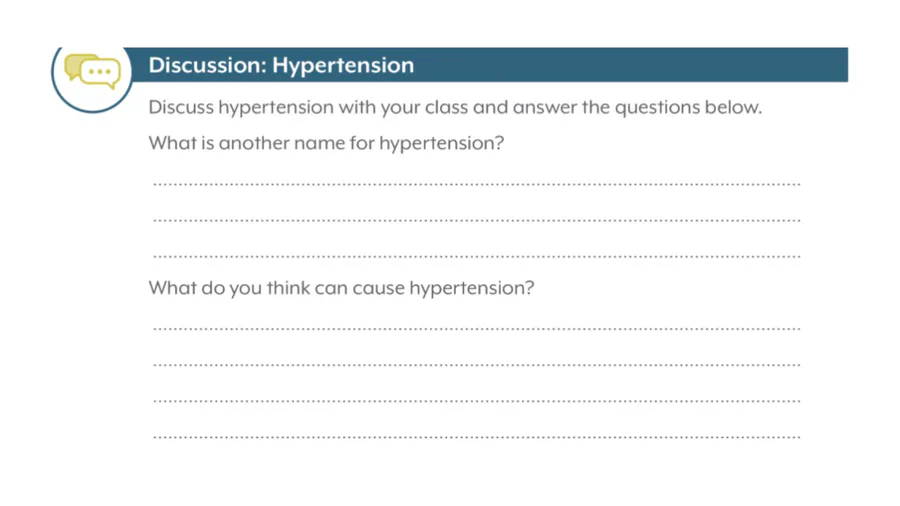 Discussion: Hypertension

Discuss hypertension with your class and answer the questions below.

What is another name for hypertension?

What do you think can cause hypertension?